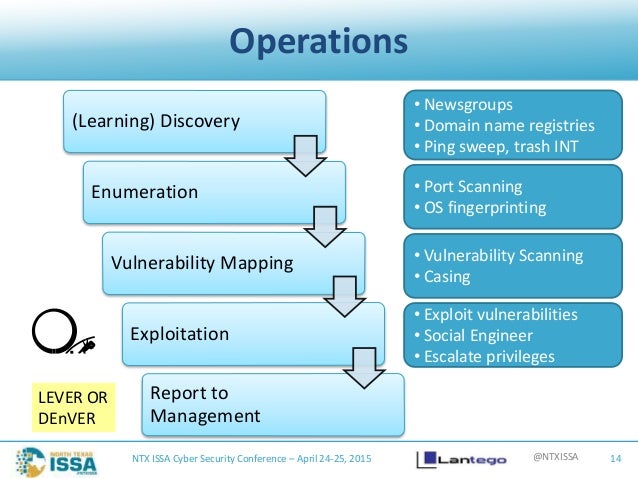 Operations

(Learning) Discovery

Enumeration

Vulnerability Mapping

Exploitation

Report to Management

• Newsgroups
• Domain name registries
• Ping sweep, trash INT

• Port Scanning
• OS fingerprinting

• Vulnerability Scanning
• Casing

• Exploit vulnerabilities
• Social Engineer
• Escalate privileges

LEVER OR DEnVER

NORTH TEXAS ISSA

NTX ISSA Cyber Security Conference – April 24-25, 2015

Lantego

@NTXISSA

14